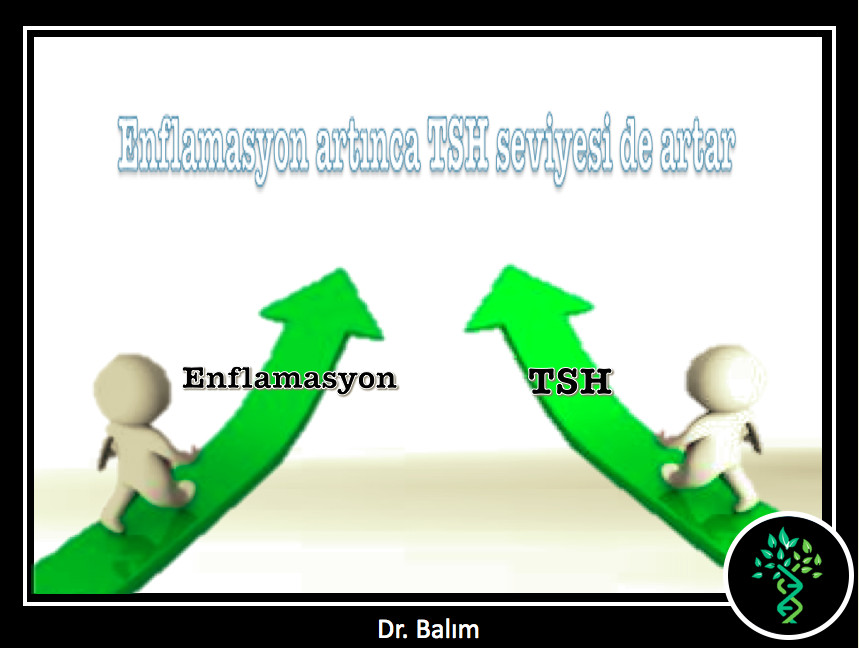 Enflamasyon artınca TSH seviyesi de artar

Enflamasyon

TSH

Dr. Balım